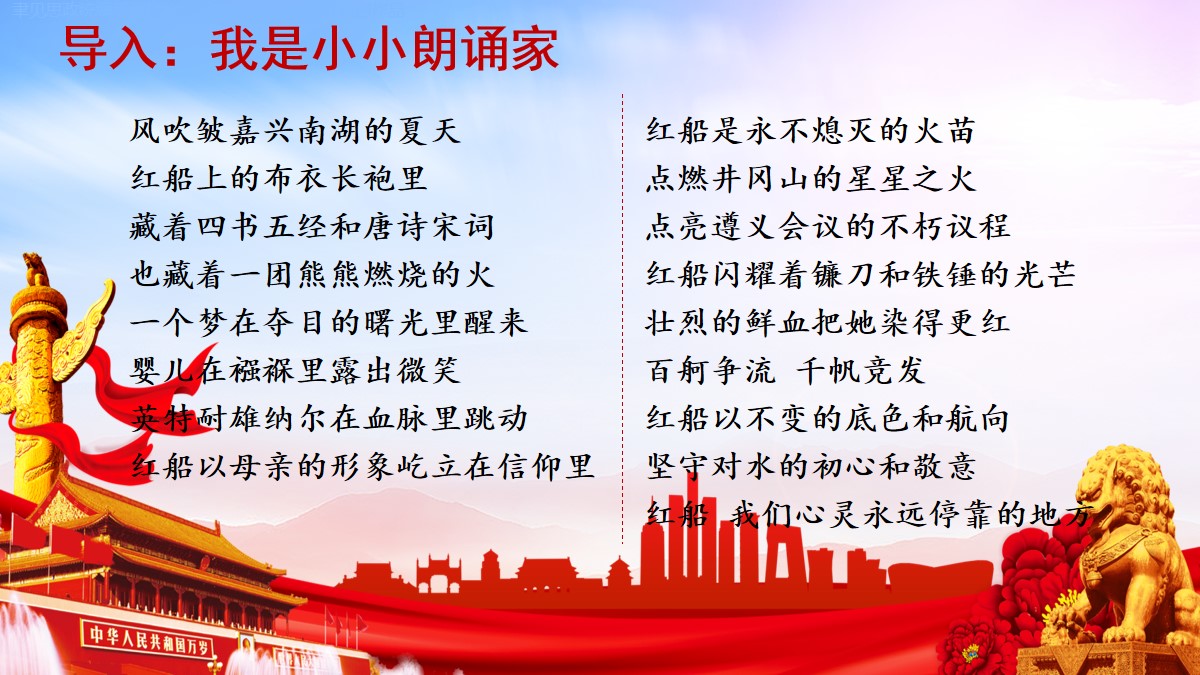 导入：我是小小朗诵家

风吹皱嘉兴南湖的夏天
红船上的布衣长袍里
藏着四书五经和唐诗宋词
也藏着一团熊熊燃烧的火
一个梦在夺目的曙光里醒来
婴儿在襁褓里露出微笑
英特耐雄纳尔在血脉里跳动
红船以母亲的形象屹立在信仰里

红船是永不熄灭的火苗
点燃井冈山的星星之火
点亮遵义会议的不朽议程
红船闪耀着镰刀和铁锤的光芒
壮烈的鲜血把她染得更红
百舸争流 千帆竞发
红船以不变的底色和航向
坚守对水的初心和敬意
红船 我们心灵永远停靠的地方

中华人民共和国万岁